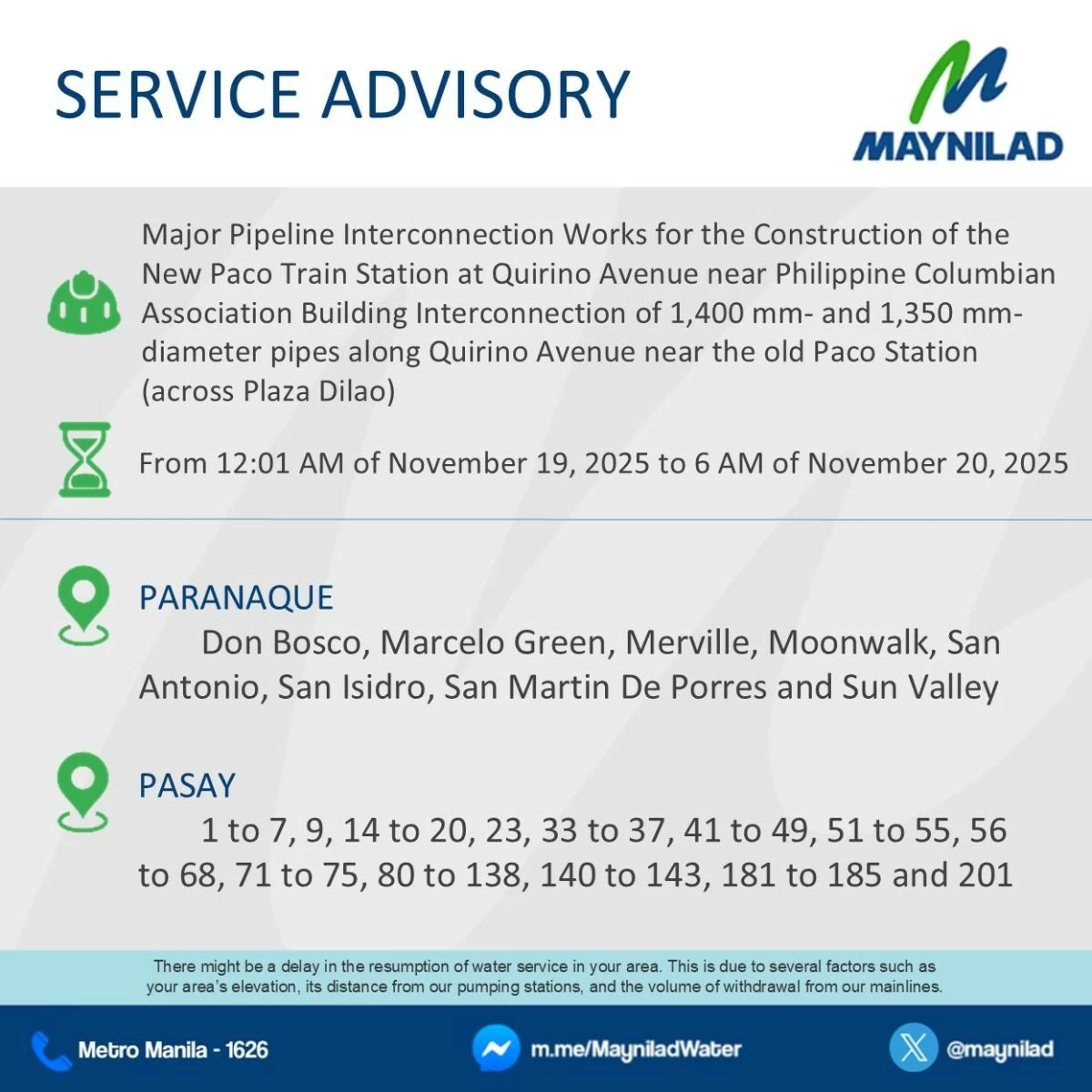 SERVICE ADVISORY

MAYNILAD

Major Pipeline Interconnection Works for the Construction of the New Paco Train Station at Quirino Avenue near Philippine Columbian Association Building Interconnection of 1,400 mm- and 1,350 mm-diameter pipes along Quirino Avenue near the old Paco Station (across Plaza Dilao)

From 12:01 AM of November 19, 2025 to 6 AM of November 20, 2025

PARANAQUE
Don Bosco, Marcelo Green, Merville, Moonwalk, San Antonio, San Isidro, San Martin De Porres and Sun Valley

PASAY
1 to 7, 9, 14 to 20, 23, 33 to 37, 41 to 49, 51 to 55, 56 to 68, 71 to 75, 80 to 138, 140 to 143, 181 to 185 and 201

There might be a delay in the resumption of water service in your area. This is due to several factors such as your area's elevation, its distance from our pumping stations, and the volume of withdrawal from our mainlines.

Metro Manila - 1626
m.me/MayniladWater
@maynilad